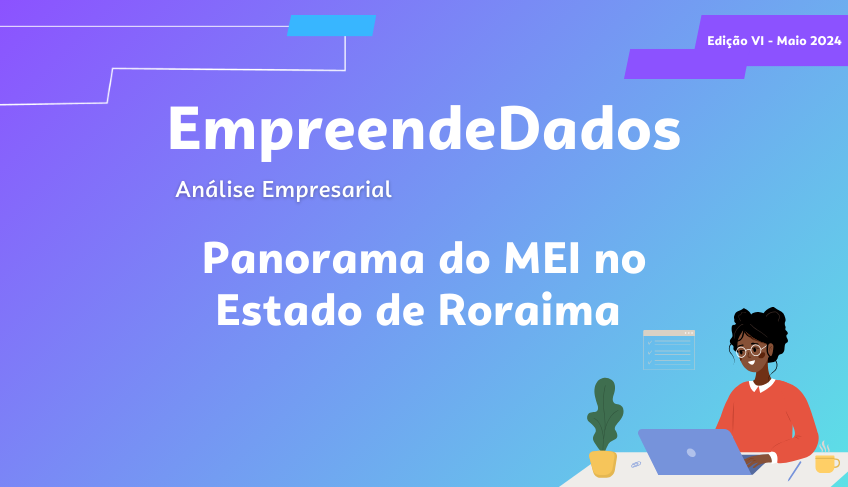 Edição VI - Maio 2024

EmpreendeDados

Análise Empresarial

Panorama do MEI no Estado de Roraima